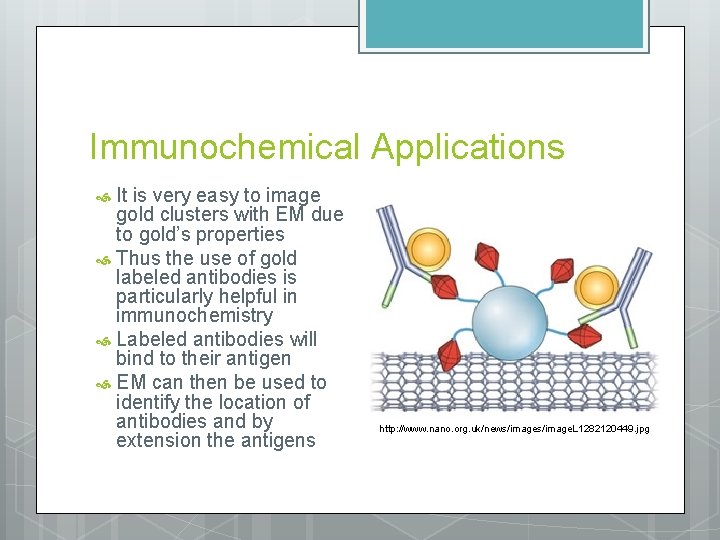 Immunochemical Applications

It is very easy to image gold clusters with EM due to gold's properties

Thus the use of gold labeled antibodies is particularly helpful in immunochemistry

Labeled antibodies will bind to their antigen

EM can then be used to identify the location of antibodies and by extension the antigens

http://www.nano.org.uk/news/images/imageL1282120449.jpg